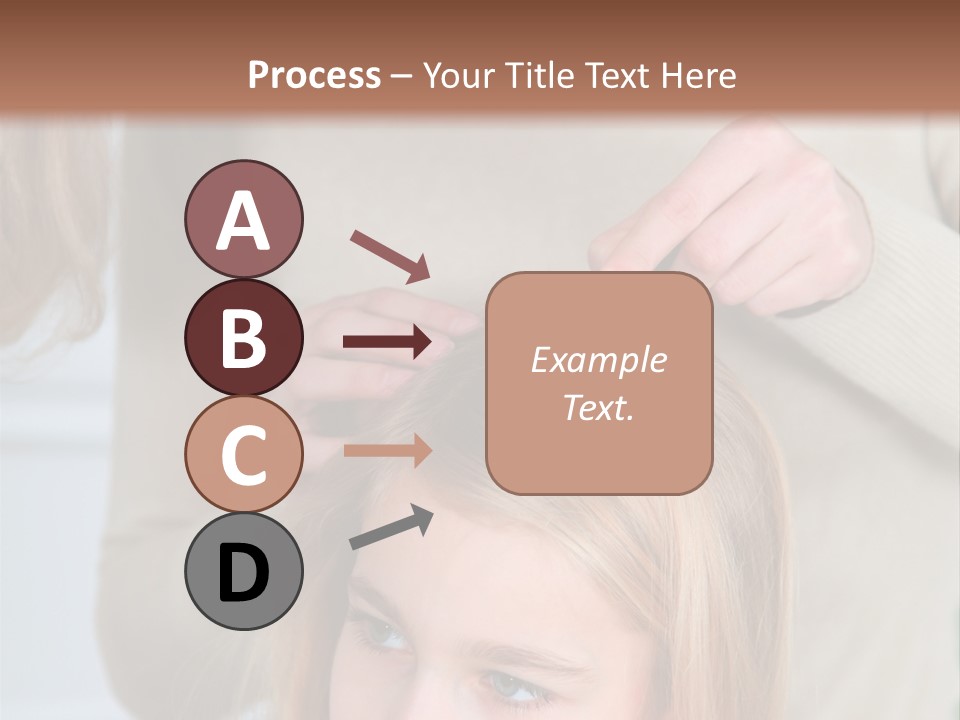 Process – Your Title Text Here

A

B

C

D

Example Text.